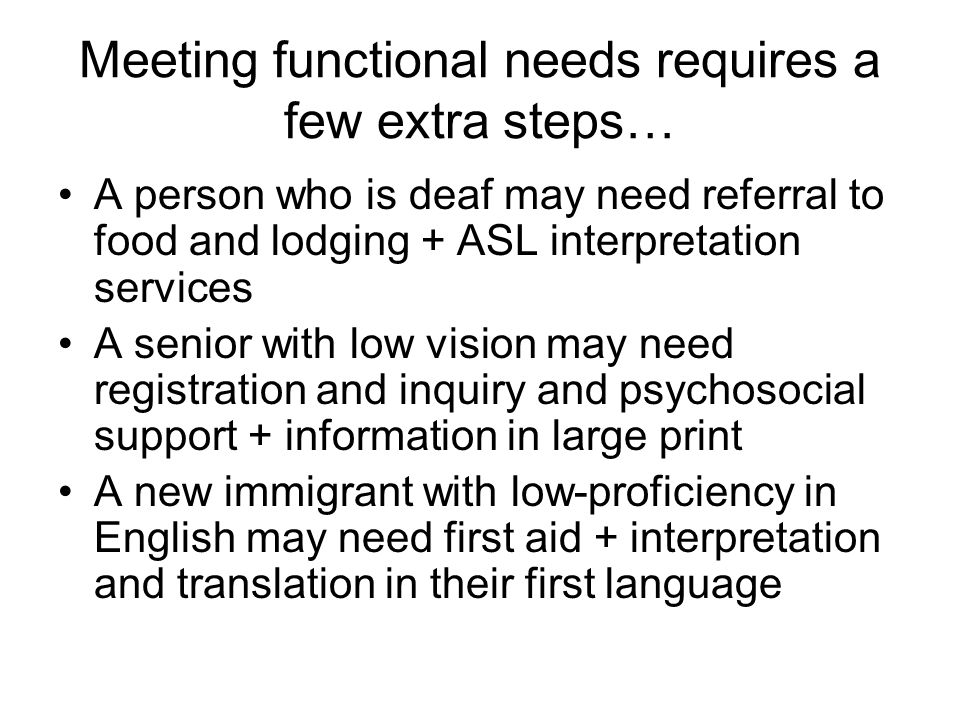 Meeting functional needs requires a few extra steps…

• A person who is deaf may need referral to food and lodging + ASL interpretation services
• A senior with low vision may need registration and inquiry and psychosocial support + information in large print
• A new immigrant with low-proficiency in English may need first aid + interpretation and translation in their first language